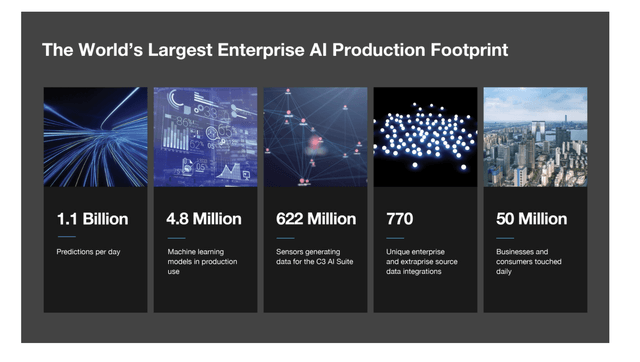 The World's Largest Enterprise AI Production Footprint

1.1 Billion

Predictions per day

4.8 Million

Machine learning models in production use

622 Million

Sensors generating data for the C3 AI Suite

770

Unique enterprise and extraprise source data integrations

50 Million

Businesses and consumers touched daily